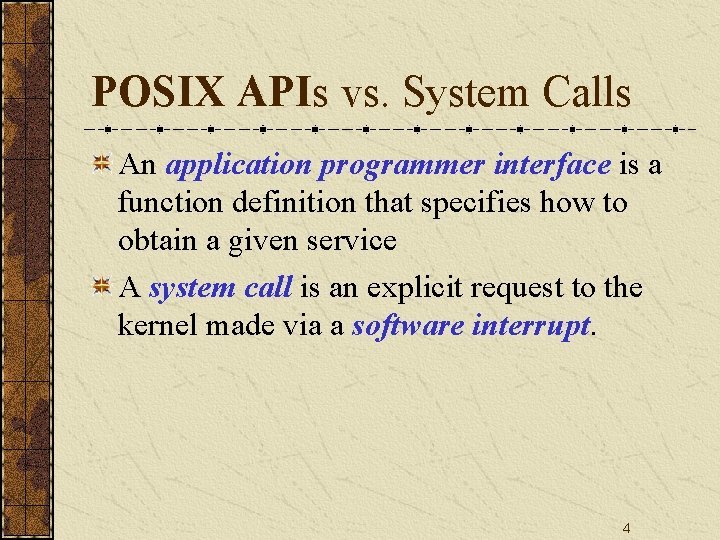 POSIX APIs vs. System Calls

An application programmer interface is a function definition that specifies how to obtain a given service

A system call is an explicit request to the kernel made via a software interrupt.

4